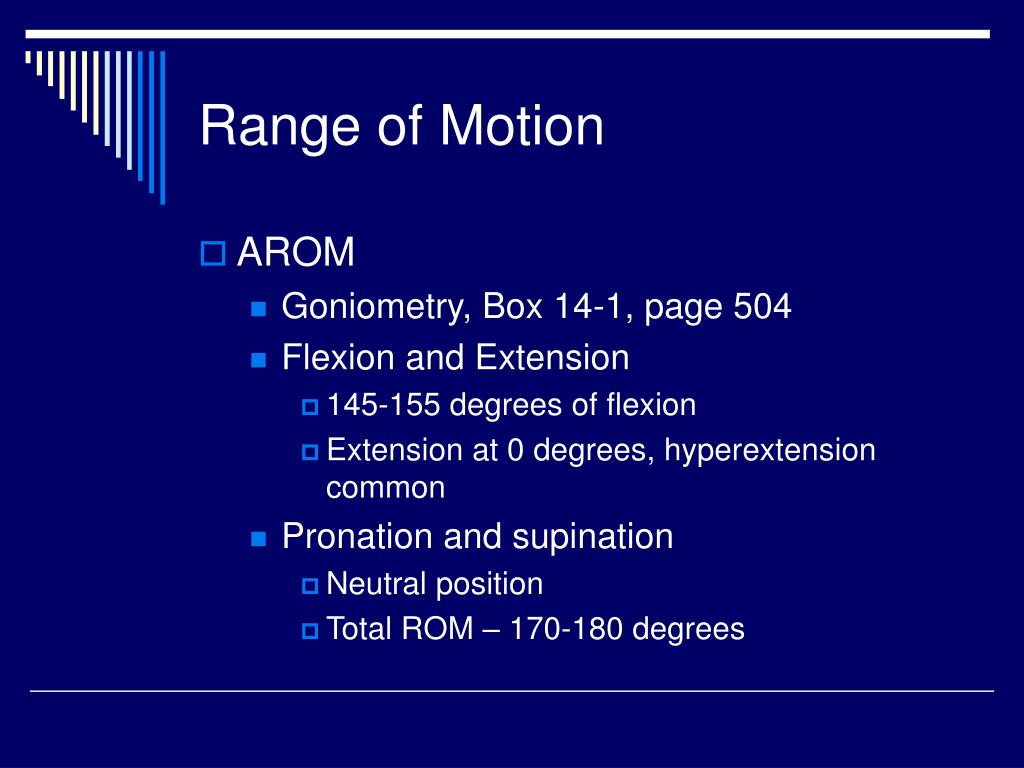 Range of Motion

AROM

Goniometry, Box 14-1, page 504

Flexion and Extension

145-155 degrees of flexion

Extension at 0 degrees, hyperextension common

Pronation and supination

Neutral position

Total ROM – 170-180 degrees